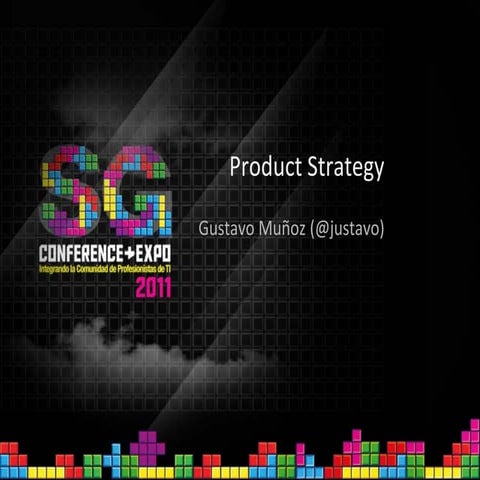 SG
CONFERENCE+EXPO
Integrando la Comunidad de Profesionistas de TI
2011

Product Strategy

Gustavo Muñoz (@justavo)